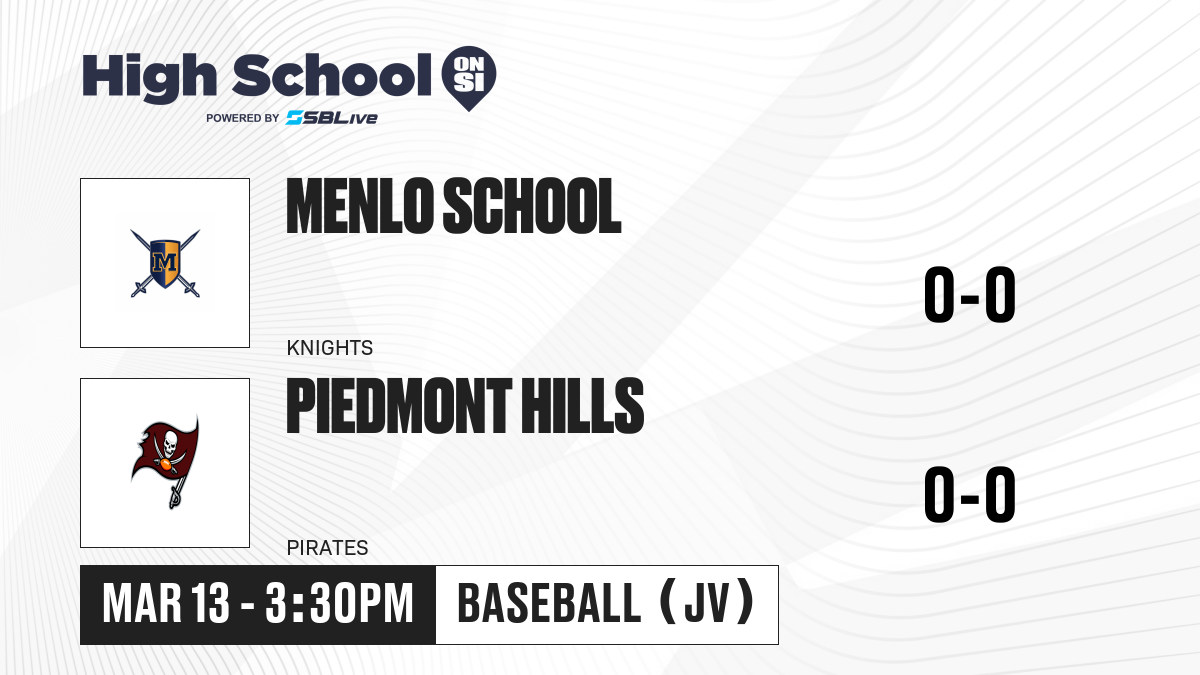 High School ON SI
POWERED BY SBLive

M

MENLO SCHOOL
KNIGHTS
0-0

PIEDMONT HILLS
PIRATES
0-0

MAR 13 - 3:30PM
BASEBALL (JV)